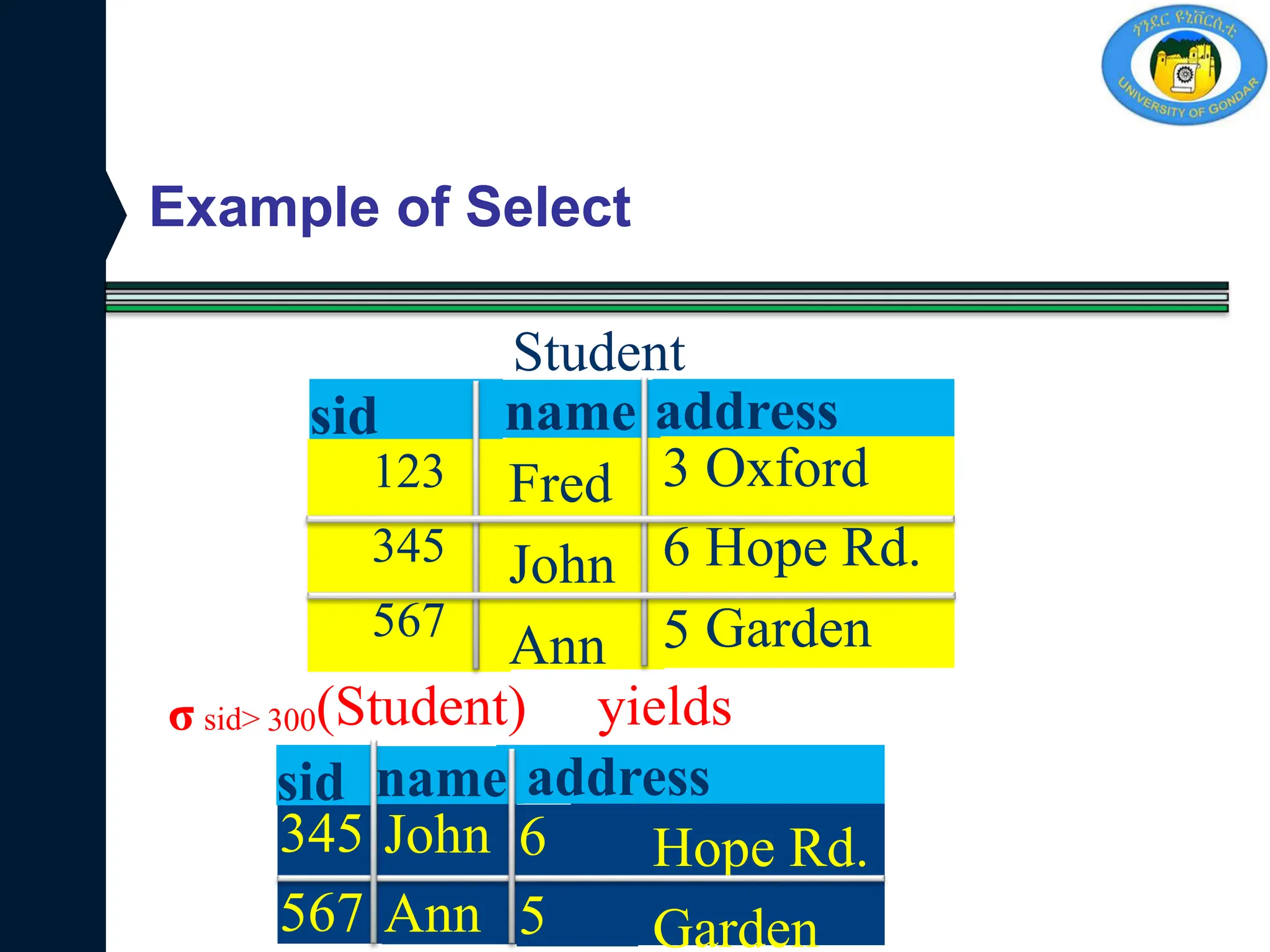 ጎንደር ዩኒቨርሲቲ
UNIVERSITY OF GONDAR

Example of Select

Student

| sid | name | address |
|---|---|---|
| 123 | Fred | 3 Oxford |
| 345 | John | 6 Hope Rd. |
| 567 | Ann | 5 Garden |

$\sigma_{sid>300}$(Student) yields

| sid | name | address |
|---|---|---|
| 345 | John | 6 Hope Rd. |
| 567 | Ann | 5 Garden |